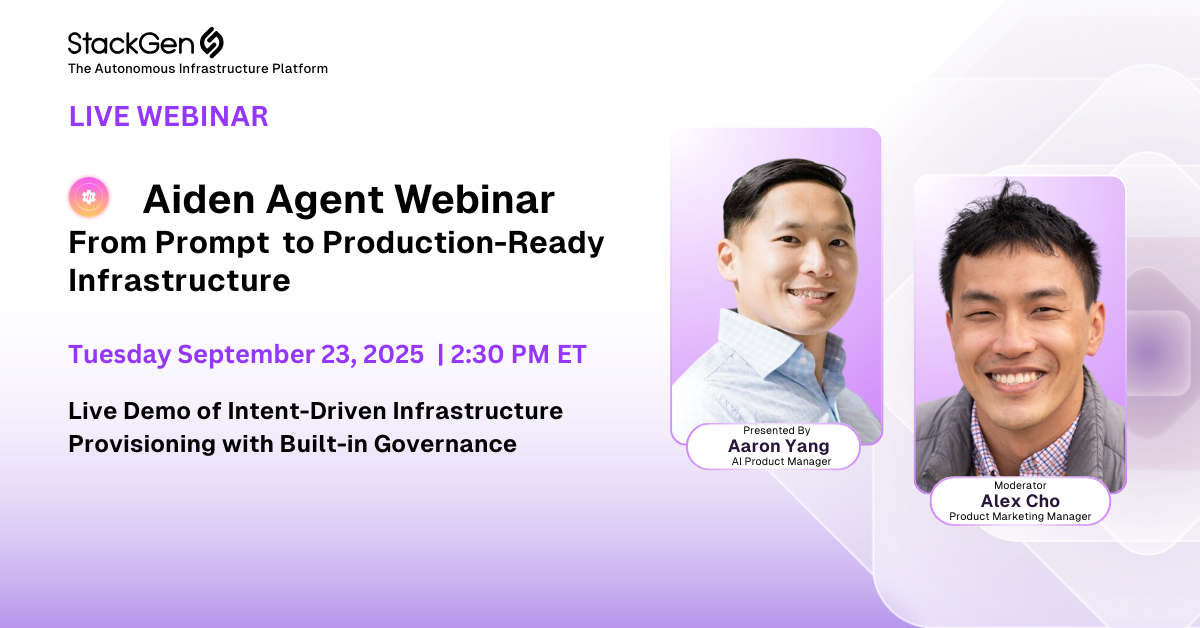 StackGen
The Autonomous Infrastructure Platform

LIVE WEBINAR

Aiden Agent Webinar
From Prompt to Production-Ready Infrastructure

Tuesday September 23, 2025 | 2:30 PM ET

Live Demo of Intent-Driven Infrastructure Provisioning with Built-in Governance

Presented By
Aaron Yang
AI Product Manager

Moderator
Alex Cho
Product Marketing Manager